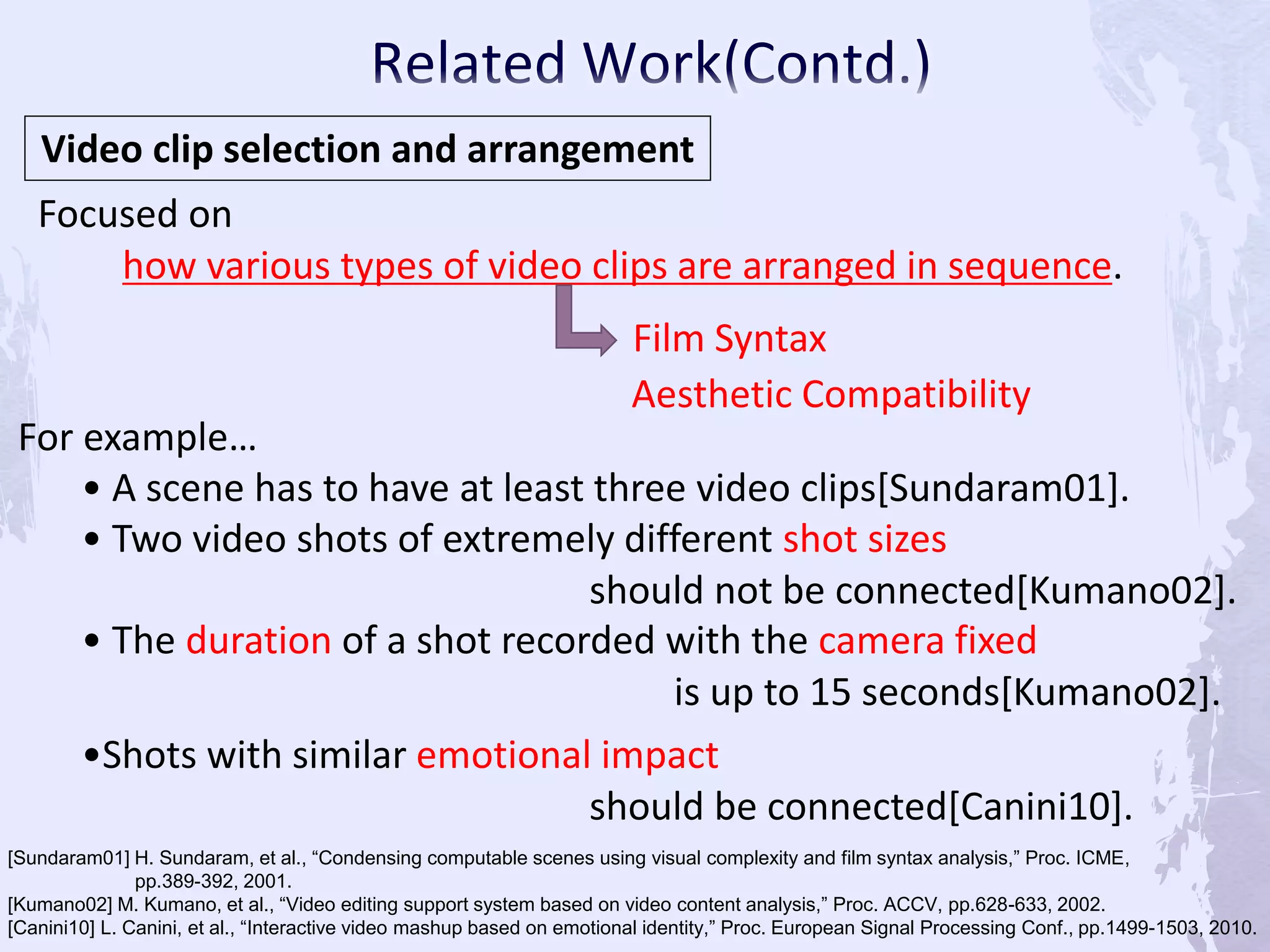 Related Work(Contd.)

Video clip selection and arrangement

Focused on

how various types of video clips are arranged in sequence.

Film Syntax

Aesthetic Compatibility

For example…

• A scene has to have at least three video clips[Sundaram01].

• Two video shots of extremely different shot sizes should not be connected[Kumano02].

• The duration of a shot recorded with the camera fixed is up to 15 seconds[Kumano02].

•Shots with similar emotional impact should be connected[Canini10].

[Sundaram01] H. Sundaram, et al., “Condensing computable scenes using visual complexity and film syntax analysis,” Proc. ICME, pp.389-392, 2001.
[Kumano02] M. Kumano, et al., “Video editing support system based on video content analysis,” Proc. ACCV, pp.628-633, 2002.
[Canini10] L. Canini, et al., “Interactive video mashup based on emotional identity,” Proc. European Signal Processing Conf., pp.1499-1503, 2010.